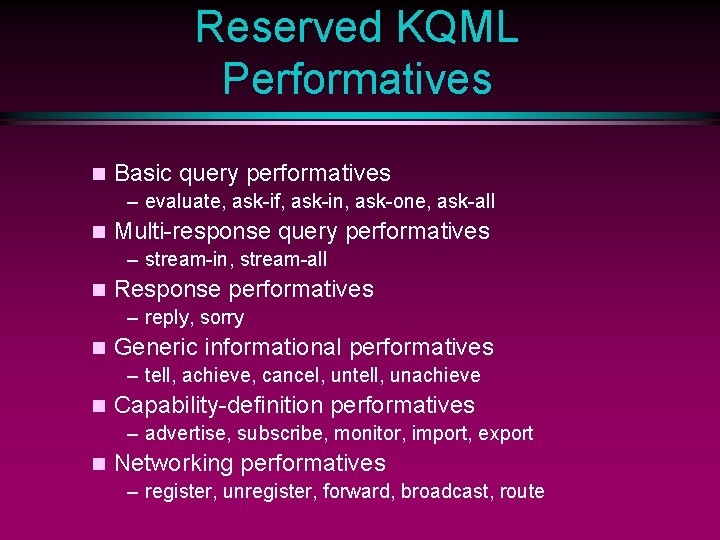 Reserved KQML Performatives

■ Basic query performatives
– evaluate, ask-if, ask-in, ask-one, ask-all

■ Multi-response query performatives
– stream-in, stream-all

■ Response performatives
– reply, sorry

■ Generic informational performatives
– tell, achieve, cancel, untell, unachieve

■ Capability-definition performatives
– advertise, subscribe, monitor, import, export

■ Networking performatives
– register, unregister, forward, broadcast, route